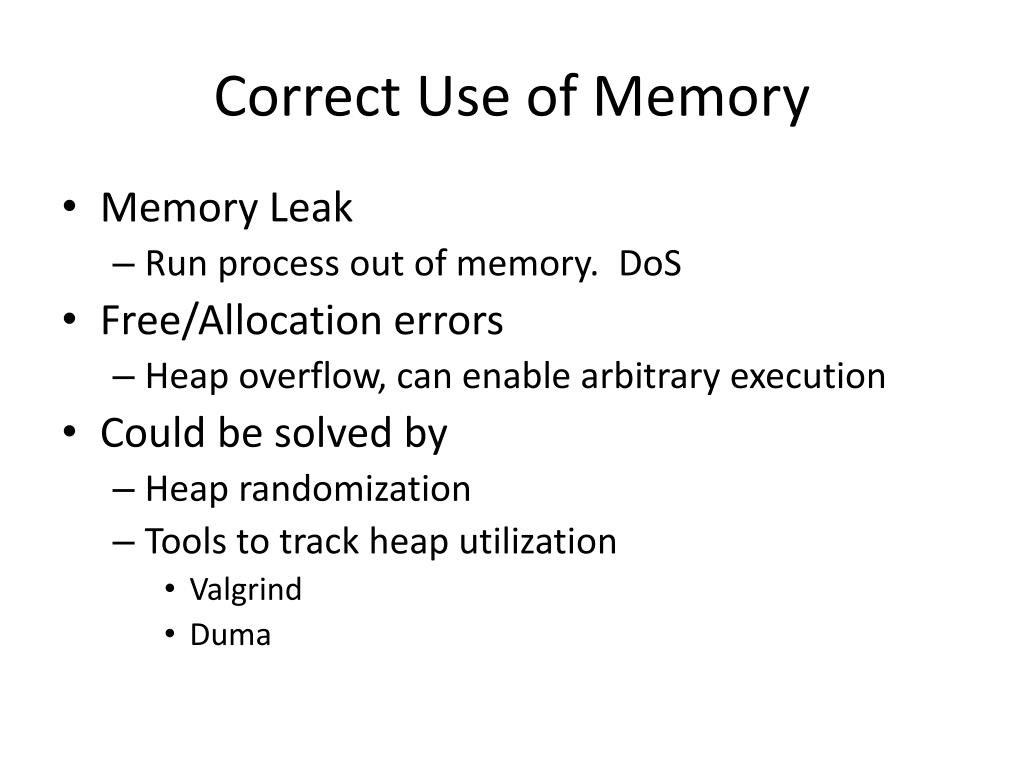 Correct Use of Memory

• Memory Leak
– Run process out of memory. DoS
• Free/Allocation errors
– Heap overflow, can enable arbitrary execution
• Could be solved by
– Heap randomization
– Tools to track heap utilization
• Valgrind
• Duma